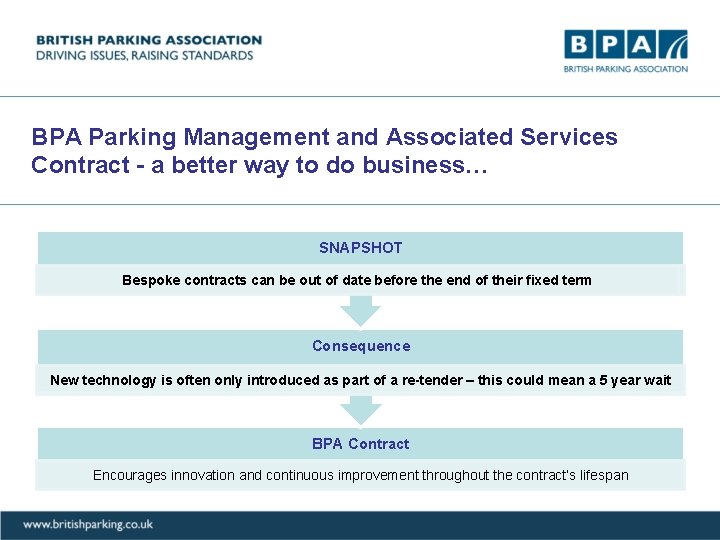 BRITISH PARKING ASSOCIATION
DRIVING ISSUES, RAISING STANDARDS

BPA
BRITISH PARKING ASSOCIATION

BPA Parking Management and Associated Services Contract - a better way to do business…

SNAPSHOT

Bespoke contracts can be out of date before the end of their fixed term

Consequence

New technology is often only introduced as part of a re-tender – this could mean a 5 year wait

BPA Contract

Encourages innovation and continuous improvement throughout the contract's lifespan

www.britishparking.co.uk